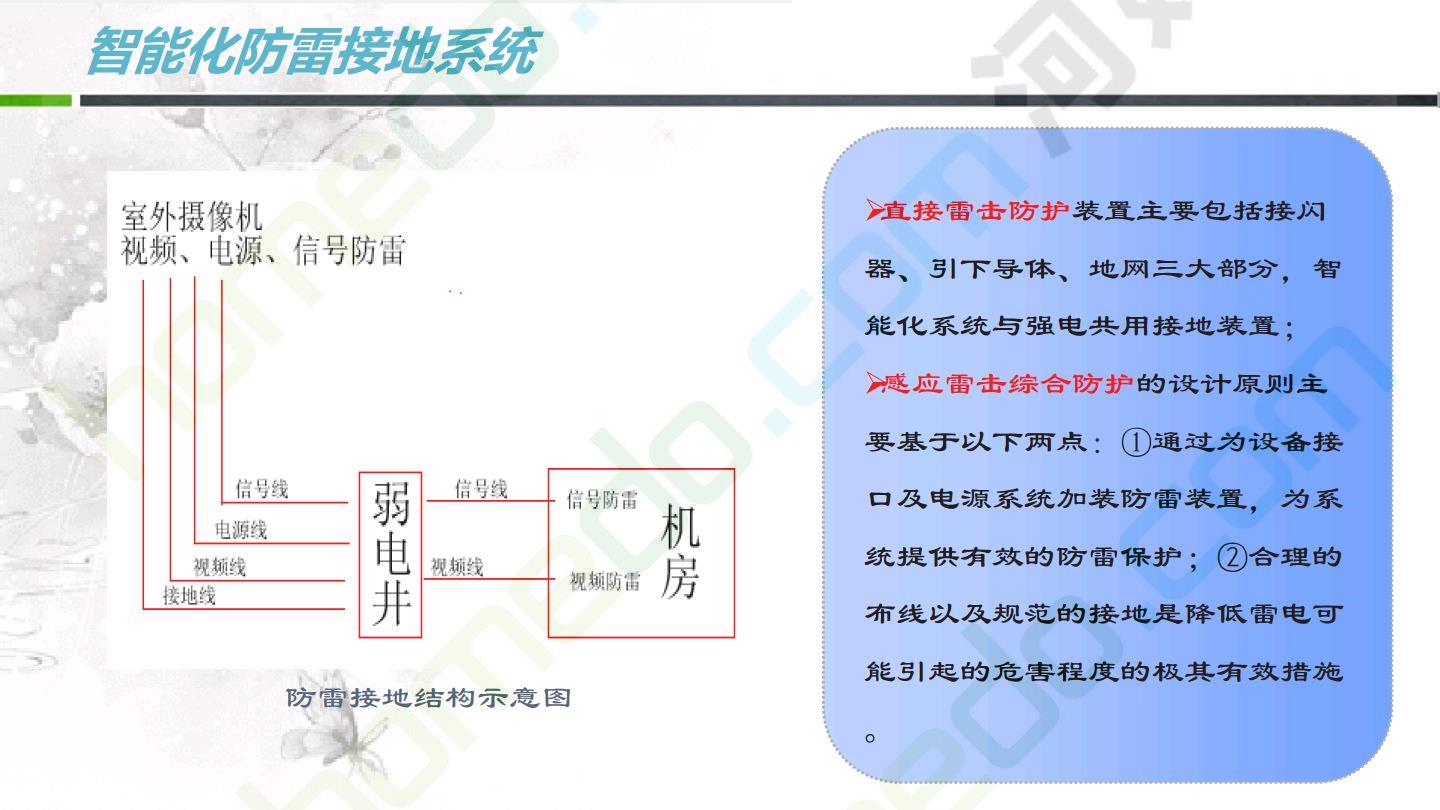 智能化防雷接地系统

室外摄像机
视频、电源、信号防雷

信号线
电源线
视频线
接地线

弱电井

信号线
视频线

信号防雷
视频防雷

机房

防雷接地结构示意图

➢直接雷击防护装置主要包括接闪器、引下导体、地网三大部分，智能化系统与强电共用接地装置；

➢感应雷击综合防护的设计原则主要基于以下两点：①通过为设备接口及电源系统加装防雷装置，为系统提供有效的防雷保护；②合理的布线以及规范的接地是降低雷电可能引起的危害程度的极其有效措施。